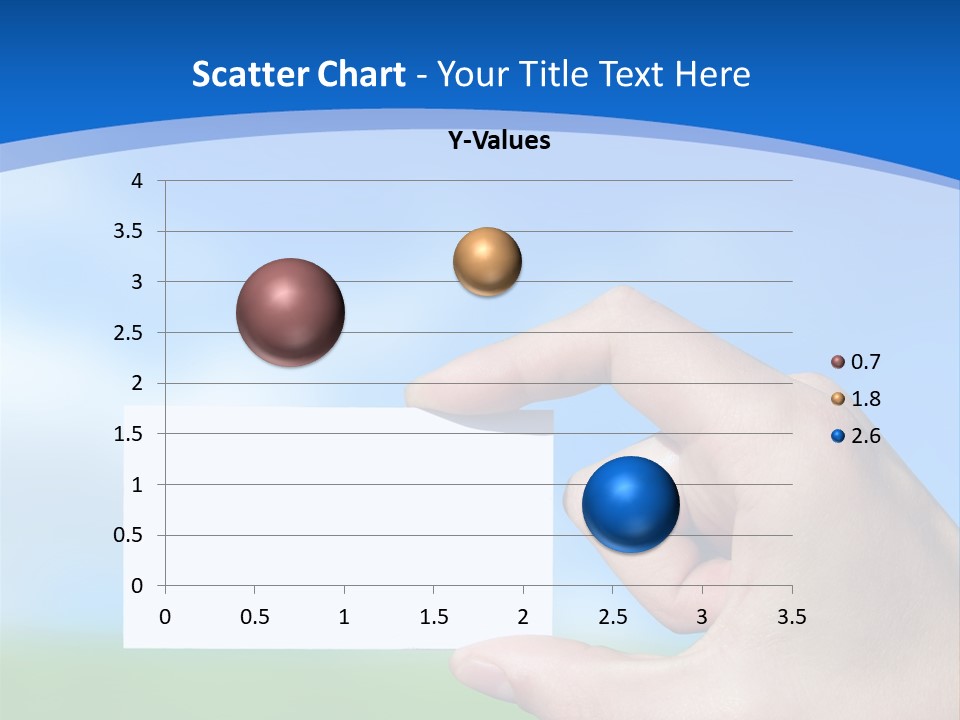 Scatter Chart - Your Title Text Here

Y-Values

4
3.5
3
2.5
2
1.5
1
0.5
0

0 0.5 1 1.5 2 2.5 3 3.5

0.7
1.8
2.6